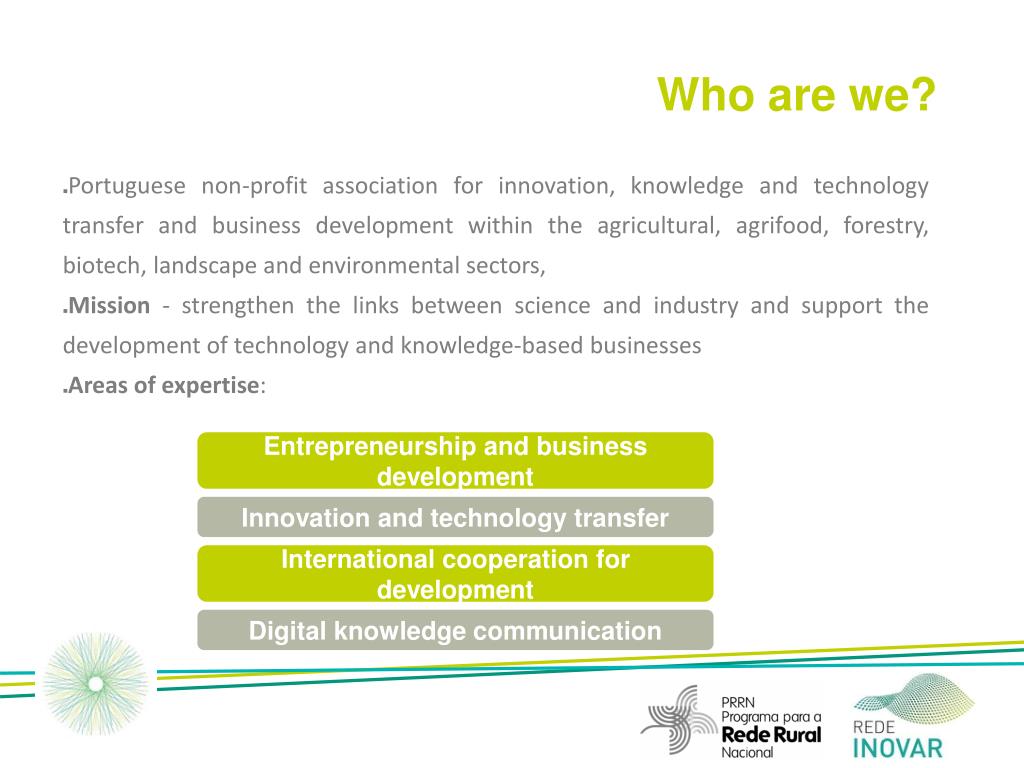 Who are we?

.Portuguese non-profit association for innovation, knowledge and technology transfer and business development within the agricultural, agrifood, forestry, biotech, landscape and environmental sectors,

.Mission - strengthen the links between science and industry and support the development of technology and knowledge-based businesses

.Areas of expertise:

Entrepreneurship and business development

Innovation and technology transfer

International cooperation for development

Digital knowledge communication

PRRN
Programa para a
Rede Rural
Nacional

REDE
INOVAR